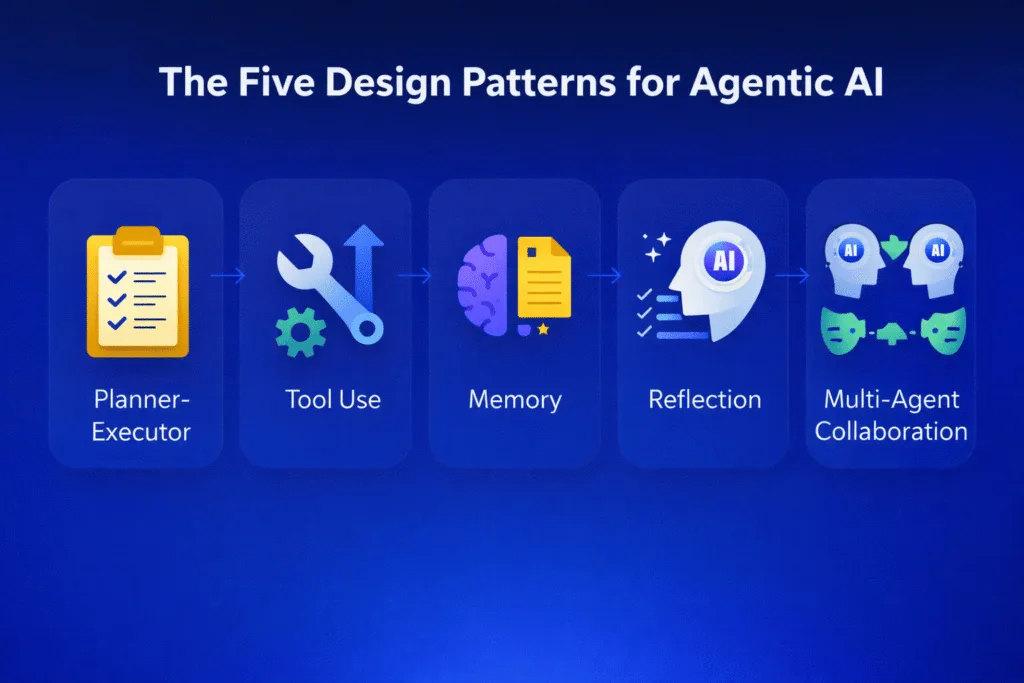 The Five Design Patterns for Agentic AI

Planner-Executor

Tool Use

Memory

AI

Reflection

AI

AI

Multi-Agent Collaboration